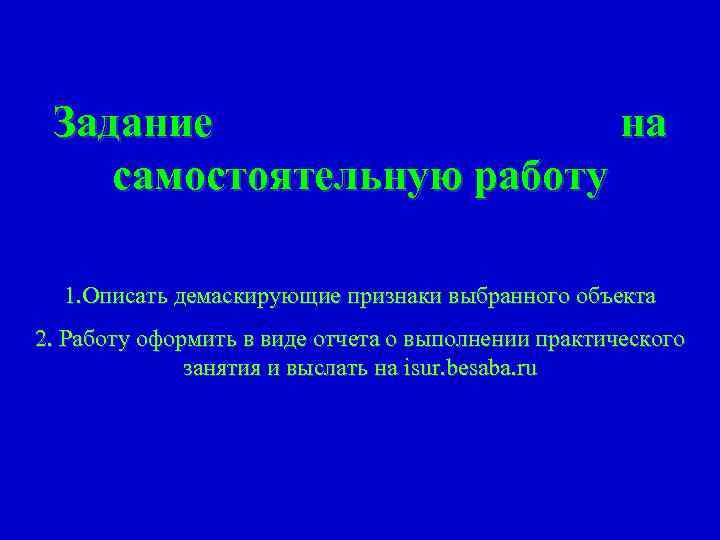 Задание на самостоятельную работу

1.Описать демаскирующие признаки выбранного объекта

2. Работу оформить в виде отчета о выполнении практического занятия и выслать на isur.besaba.ru